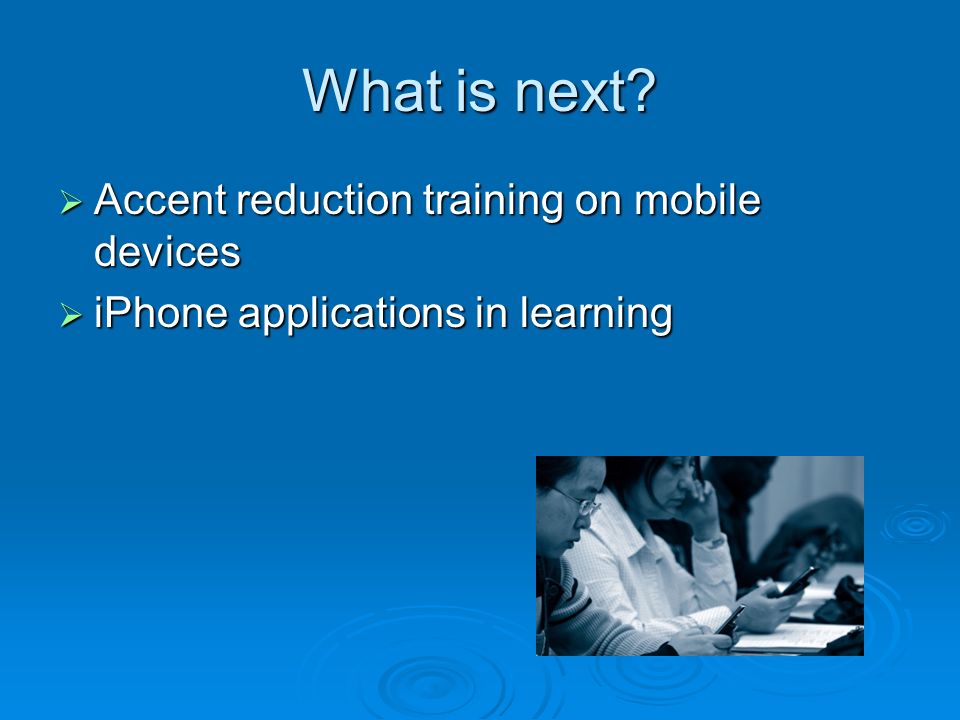 What is next?

➢ Accent reduction training on mobile devices

➢ iPhone applications in learning